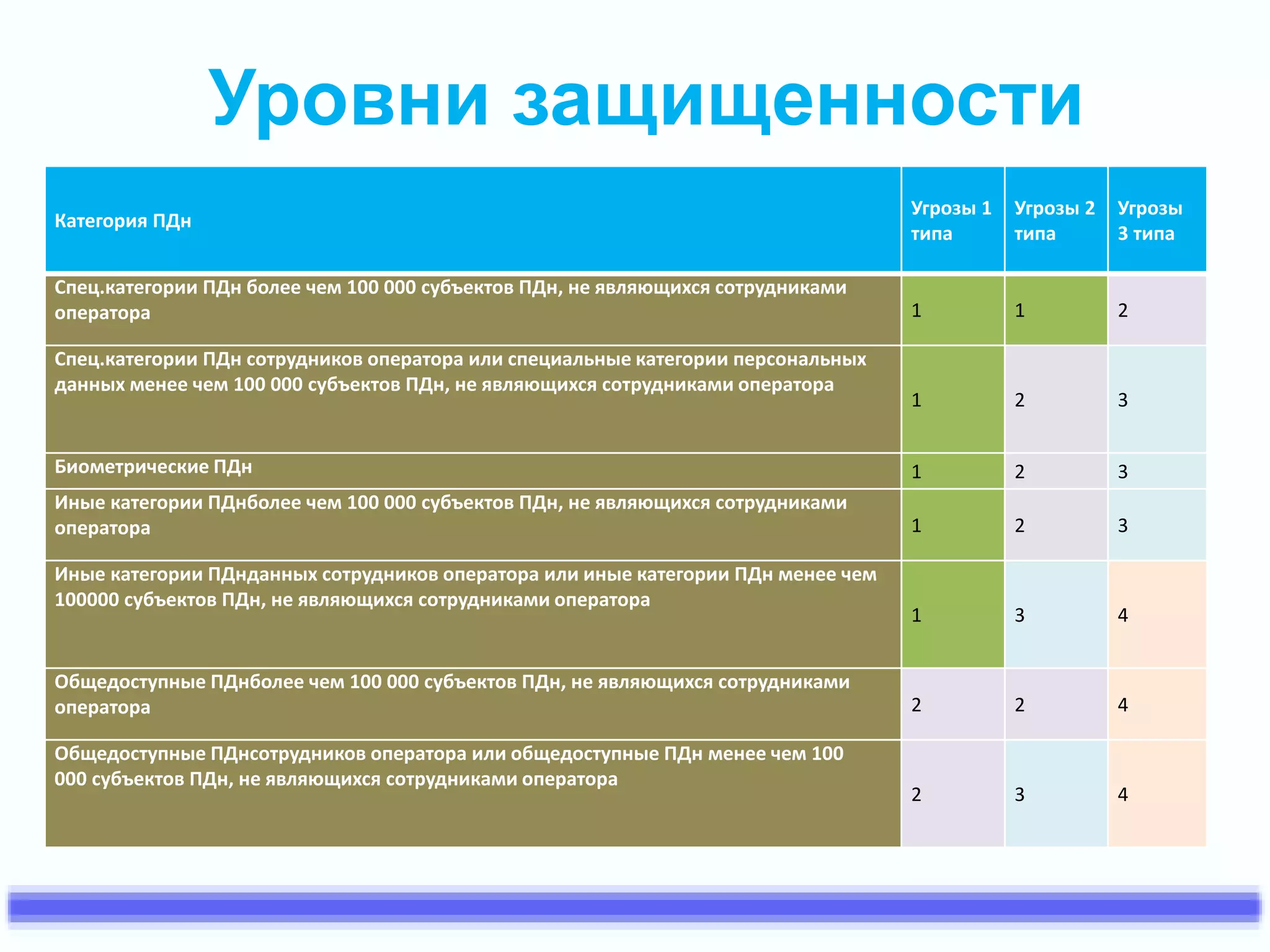 Уровни защищенности

| Категория ПДн | Угрозы 1 типа | Угрозы 2 типа | Угрозы 3 типа |
|---|---|---|---|
| Спец.категории ПДн более чем 100 000 субъектов ПДн, не являющихся сотрудниками оператора | 1 | 1 | 2 |
| Спец.категории ПДн сотрудников оператора или специальные категории персональных данных менее чем 100 000 субъектов ПДн, не являющихся сотрудниками оператора | 1 | 2 | 3 |
| Биометрические ПДн | 1 | 2 | 3 |
| Иные категории ПДнболее чем 100 000 субъектов ПДн, не являющихся сотрудниками оператора | 1 | 2 | 3 |
| Иные категории ПДнданных сотрудников оператора или иные категории ПДн менее чем 100000 субъектов ПДн, не являющихся сотрудниками оператора | 1 | 3 | 4 |
| Общедоступные ПДнболее чем 100 000 субъектов ПДн, не являющихся сотрудниками оператора | 2 | 2 | 4 |
| Общедоступные ПДнсотрудников оператора или общедоступные ПДн менее чем 100 000 субъектов ПДн, не являющихся сотрудниками оператора | 2 | 3 | 4 |